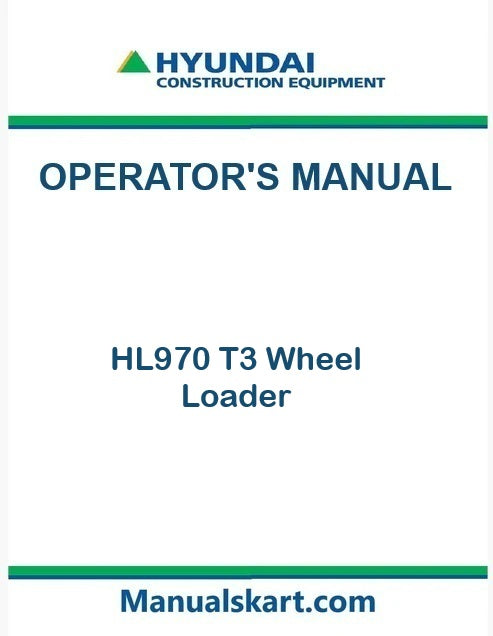 HYUNDAI
CONSTRUCTION EQUIPMENT

OPERATOR'S MANUAL

HL970 T3 Wheel Loader

Manualskart.com